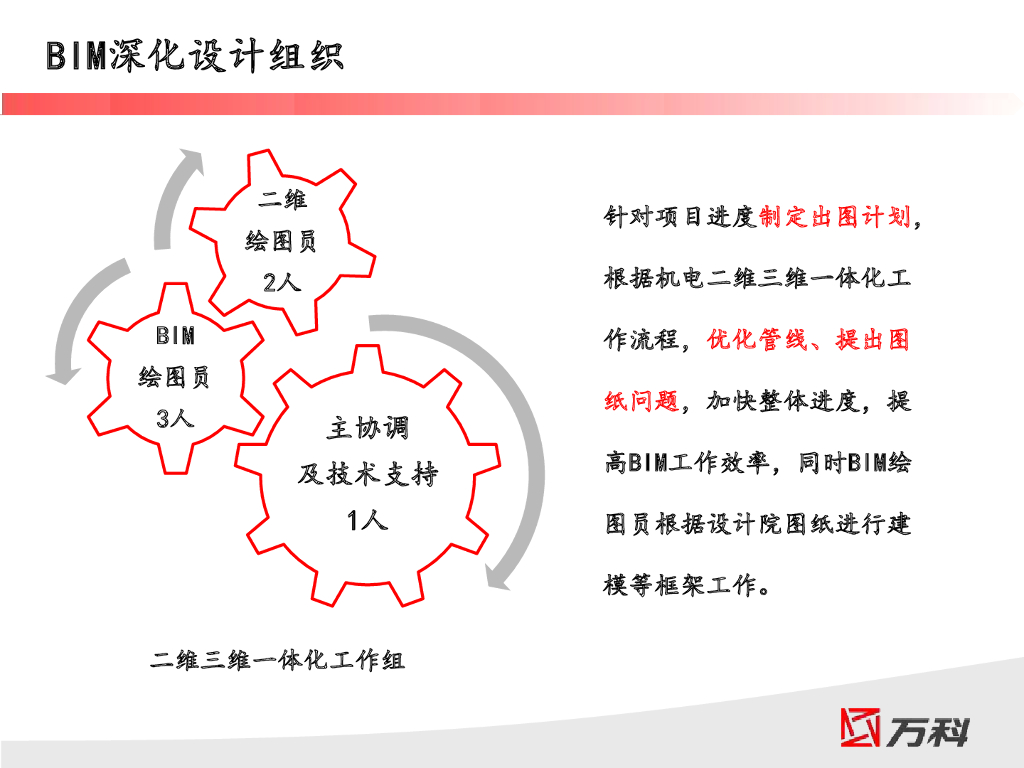 BIM深化设计组织

二维
绘图员
2人

BIM
绘图员
3人

主协调
及技术支持
1人

二维三维一体化工作组

针对项目进度制定出图计划，根据机电二维三维一体化工作流程，优化管线、提出图纸问题，加快整体进度，提高BIM工作效率，同时BIM绘图员根据设计院图纸进行建模等框架工作。

万科